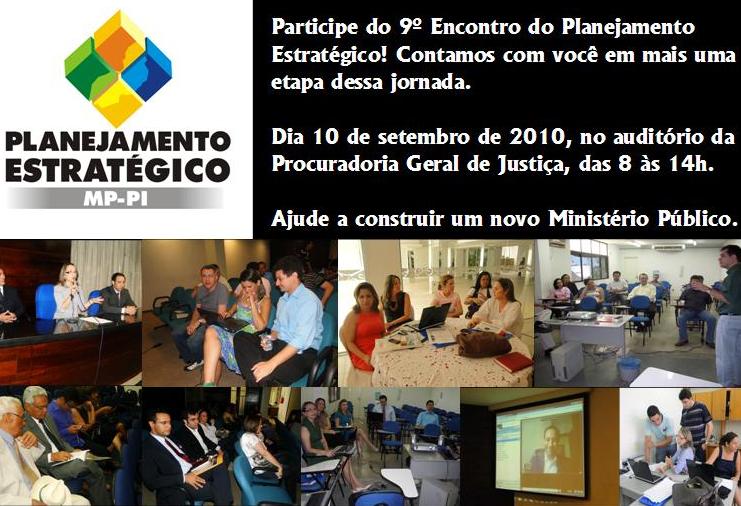 PLANEJAMENTO ESTRATÉGICO
MP-PI

Participe do 9º Encontro do Planejamento Estratégico! Contamos com você em mais uma etapa dessa jornada.

Dia 10 de setembro de 2010, no auditório da Procuradoria Geral de Justiça, das 8 às 14h.

Ajude a construir um novo Ministério Público.